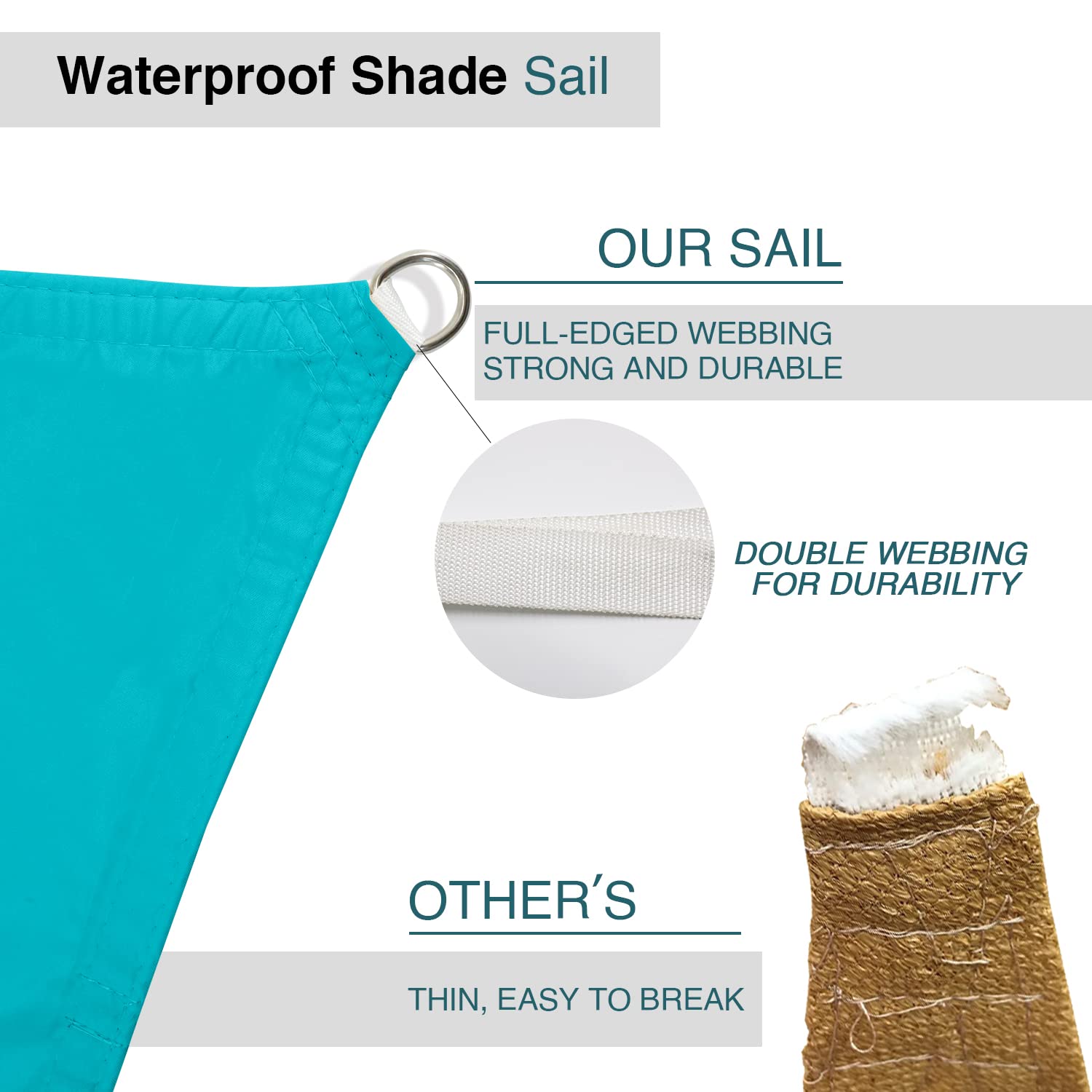 Waterproof Shade Sail

OUR SAIL

FULL-EDGED WEBBING
STRONG AND DURABLE

DOUBLE WEBBING
FOR DURABILITY

OTHER'S

THIN, EASY TO BREAK